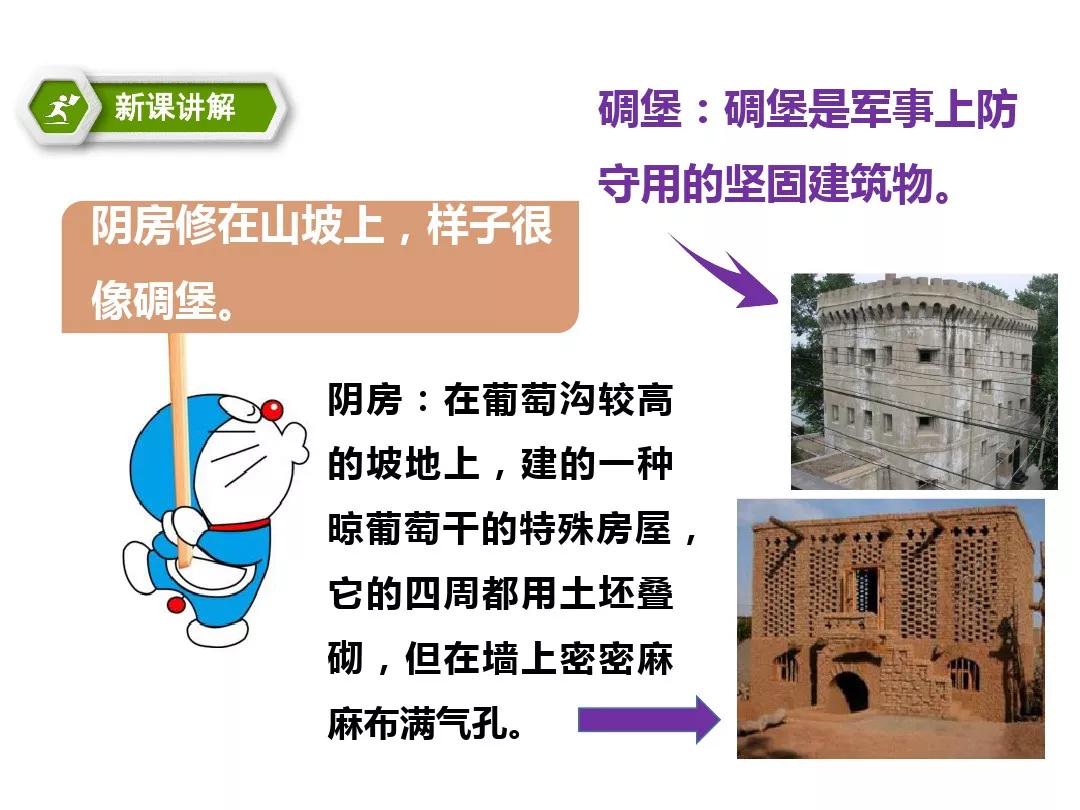 新课讲解

碉堡：碉堡是军事上防守用的坚固建筑物。

阴房修在山坡上，样子很像碉堡。

阴房：在葡萄沟较高的坡地上，建的一种晾葡萄干的特殊房屋，它的四周都用土坯叠砌，但在墙上密密麻麻布满气孔。